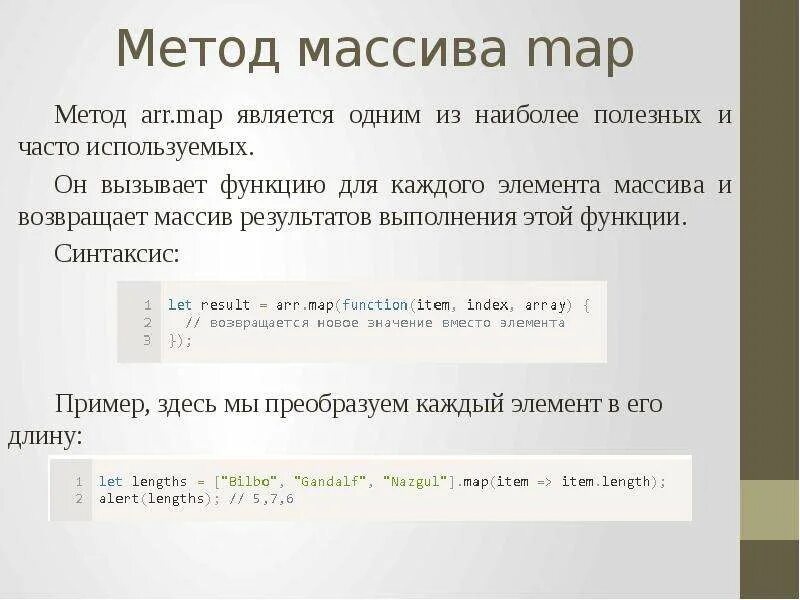 Метод массива map

Метод arr.map является одним из наиболее полезных и часто используемых.

Он вызывает функцию для каждого элемента массива и возвращает массив результатов выполнения этой функции.

Синтаксис:

1 let result = arr.map(function(item, index, array) {
2   // возвращается новое значение вместо элемента
3 });

Пример, здесь мы преобразуем каждый элемент в его длину:

1 let lengths = ["Bilbo", "Gandalf", "Nazgul"].map(item => item.length);
2 alert(lengths); // 5,7,6